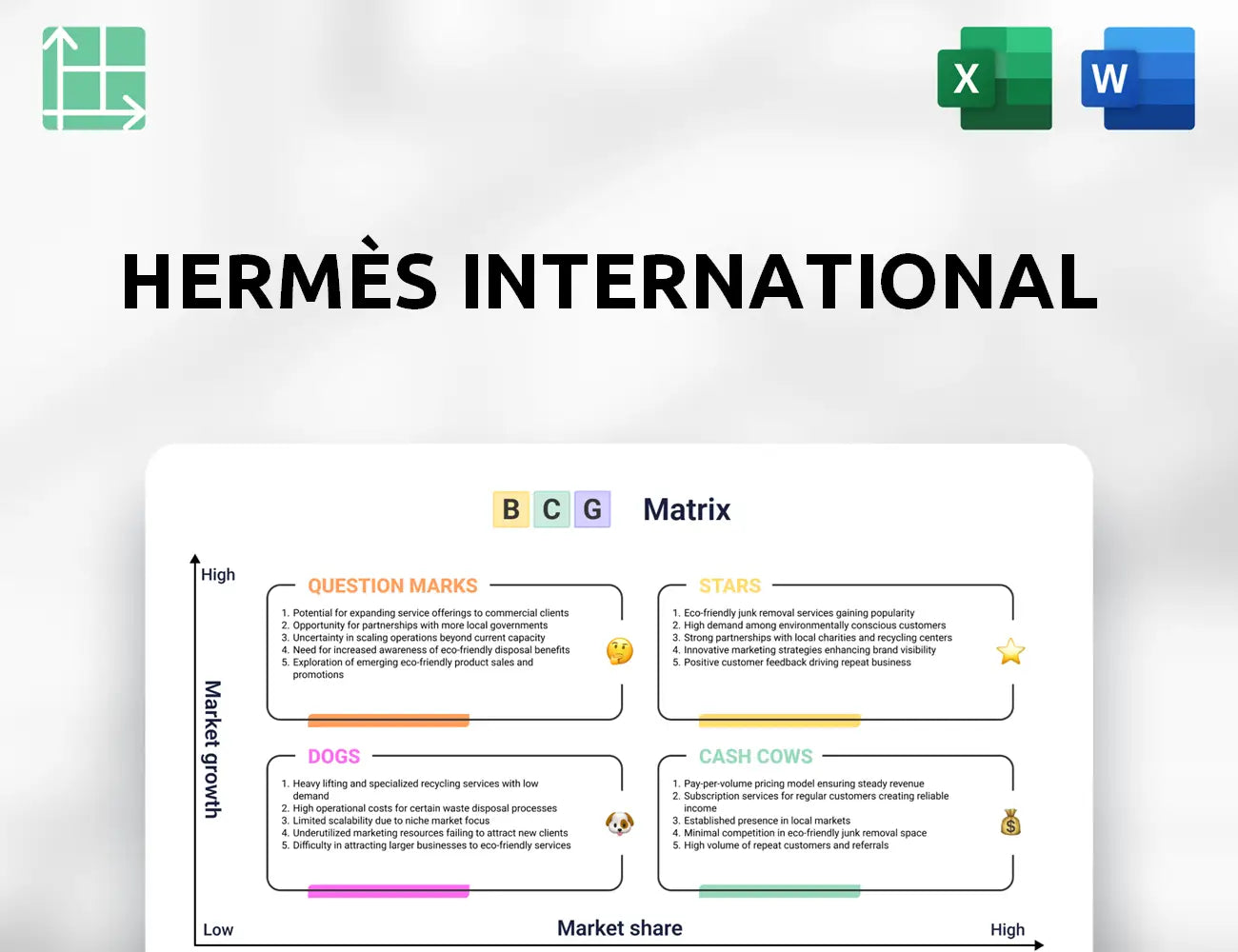 X

W

HERMÈS INTERNATIONAL

B C G Matrix

High

Market growth

QUESTION MARKS

1. Potential for expanding service offerings to commercial clients
2. Opportunity for partnerships with more local governments
3. Uncertainty in scaling operations beyond current capacity
4. Need for increased awareness of eco-friendly disposal benefits
5. Exploration of emerging eco-friendly product sales and promotions

STARS

1. Eco-friendly junk removal services gaining popularity
2. High demand among environmentally conscious customers
3. Strong partnerships with local charities and recycling centers
4. Innovative marketing strategies enhancing brand visibility
5. Positive customer feedback driving repeat business

DOGS

1. Heavy lifting and specialized recycling services with low demand
2. High operational costs for certain waste disposal processes
3. Limited scalability due to niche market focus
4. Underutilized marketing resources failing to attract new clients
5. Difficulty in attracting larger businesses to eco-friendly services

CASH COWS

1. Pay-per-volume pricing model ensuring steady revenue
2. Subscription services for regular customers creating reliable income
3. Established presence in local markets
4. Minimal competition in eco-friendly junk removal space
5. High volume of repeat customers and referrals

Low

Market share

High